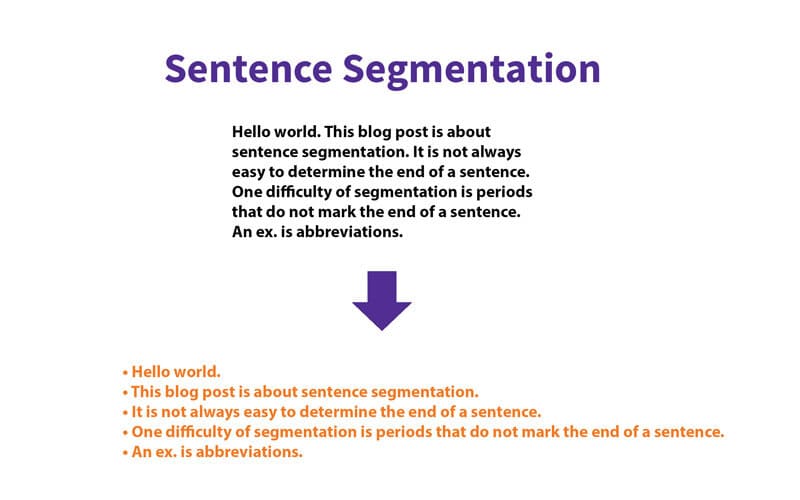 Sentence Segmentation

Hello world. This blog post is about sentence segmentation. It is not always easy to determine the end of a sentence. One difficulty of segmentation is periods that do not mark the end of a sentence. An ex. is abbreviations.

• Hello world.
• This blog post is about sentence segmentation.
• It is not always easy to determine the end of a sentence.
• One difficulty of segmentation is periods that do not mark the end of a sentence.
• An ex. is abbreviations.